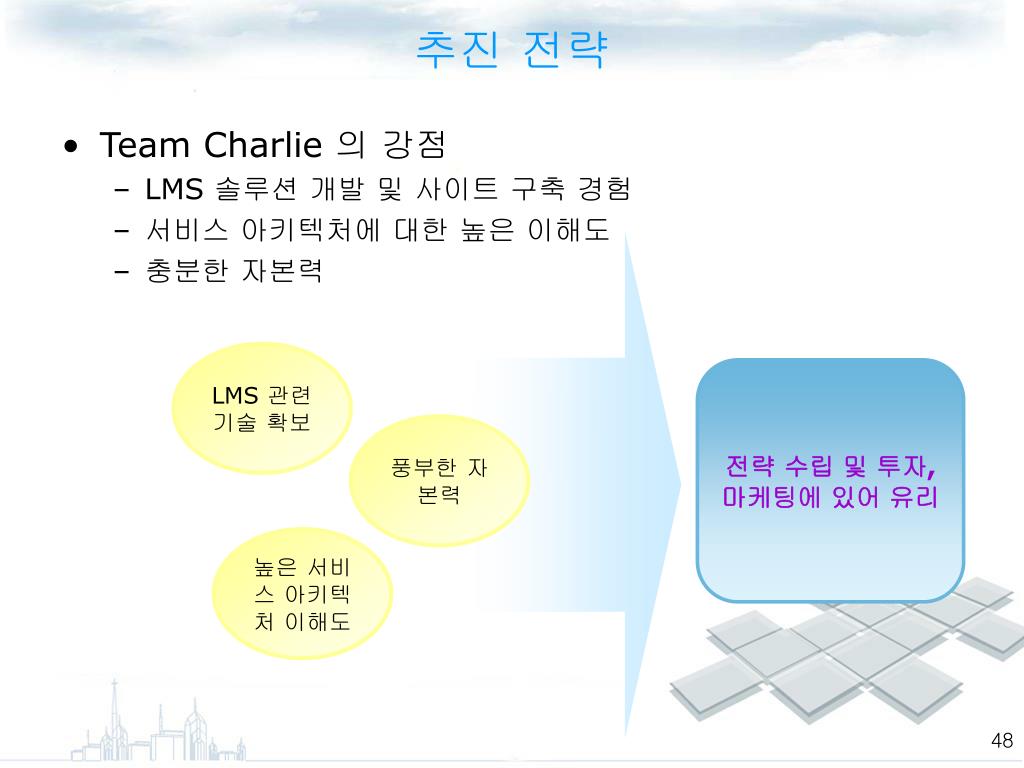 추진 전략

• Team Charlie 의 강점
– LMS 솔루션 개발 및 사이트 구축 경험
– 서비스 아키텍처에 대한 높은 이해도
– 충분한 자본력

LMS 관련 기술 확보

풍부한 자본력

높은 서비스 아키텍처 이해도

전략 수립 및 투자, 마케팅에 있어 유리

48